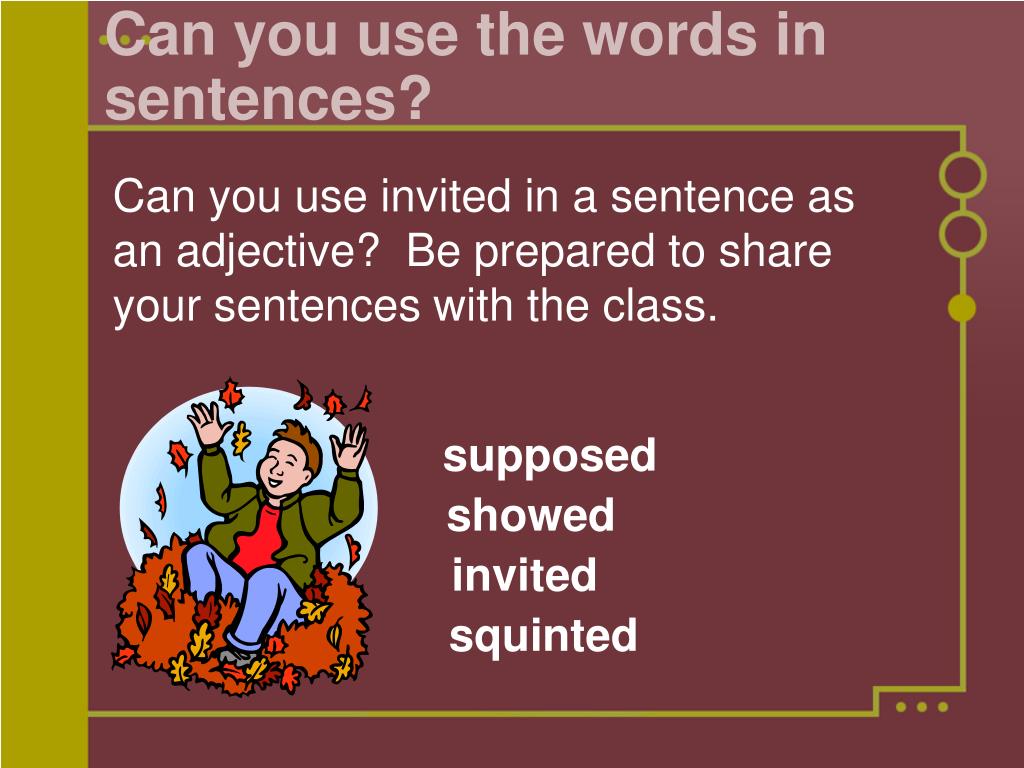 Can you use the words in sentences?

Can you use invited in a sentence as an adjective? Be prepared to share your sentences with the class.

supposed
showed
invited
squinted